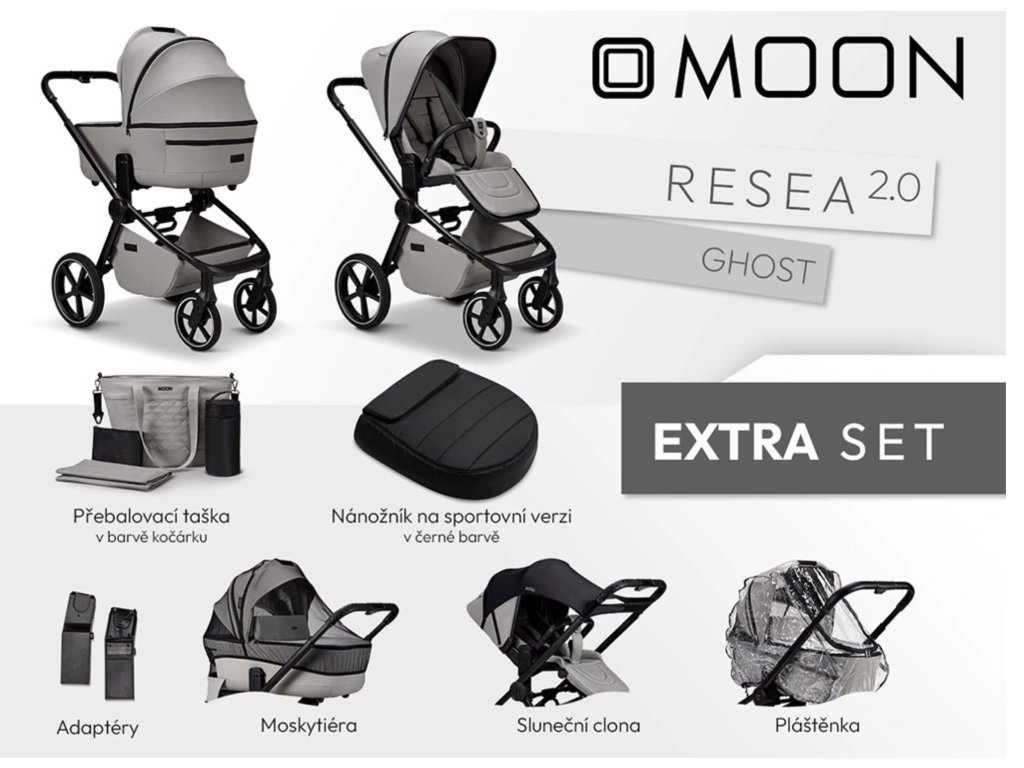 MOON

RESEA 2.0

GHOST

EXTRA SET

MOON

Přebalovací taška
v barvě kočárku

Nánožník na sportovní verzi
v černé barvě

Adaptéry

Moskytiéra

Sluneční clona

Pláštěnka